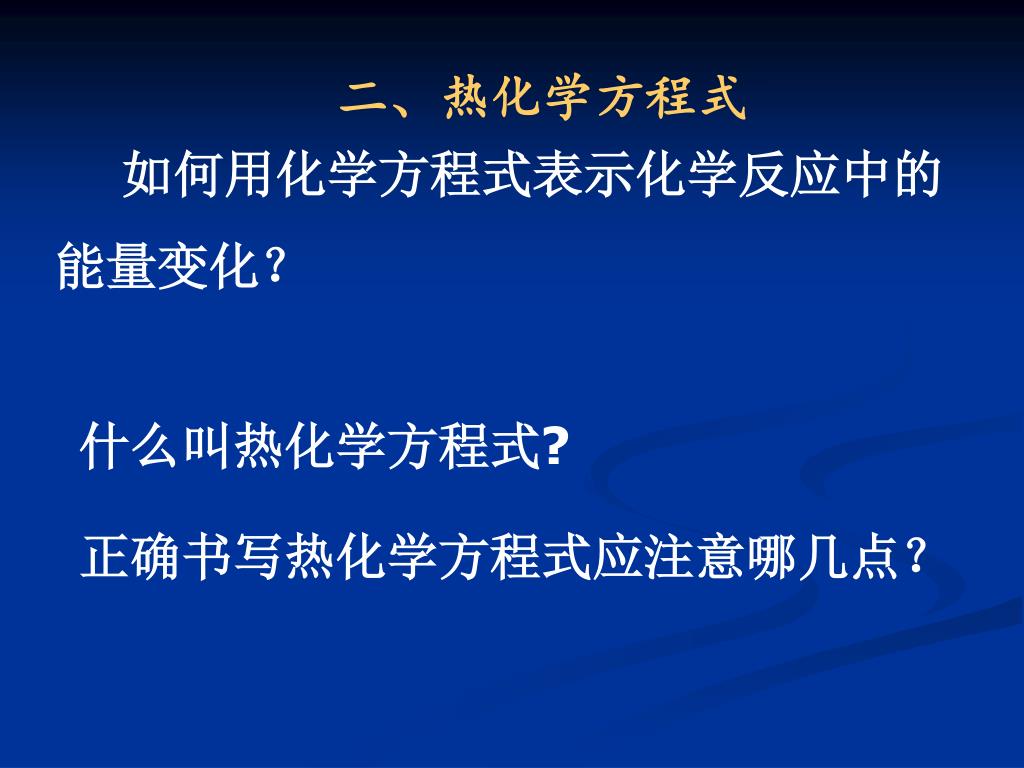 二、热化学方程式

如何用化学方程式表示化学反应中的能量变化？

什么叫热化学方程式?

正确书写热化学方程式应注意哪几点？